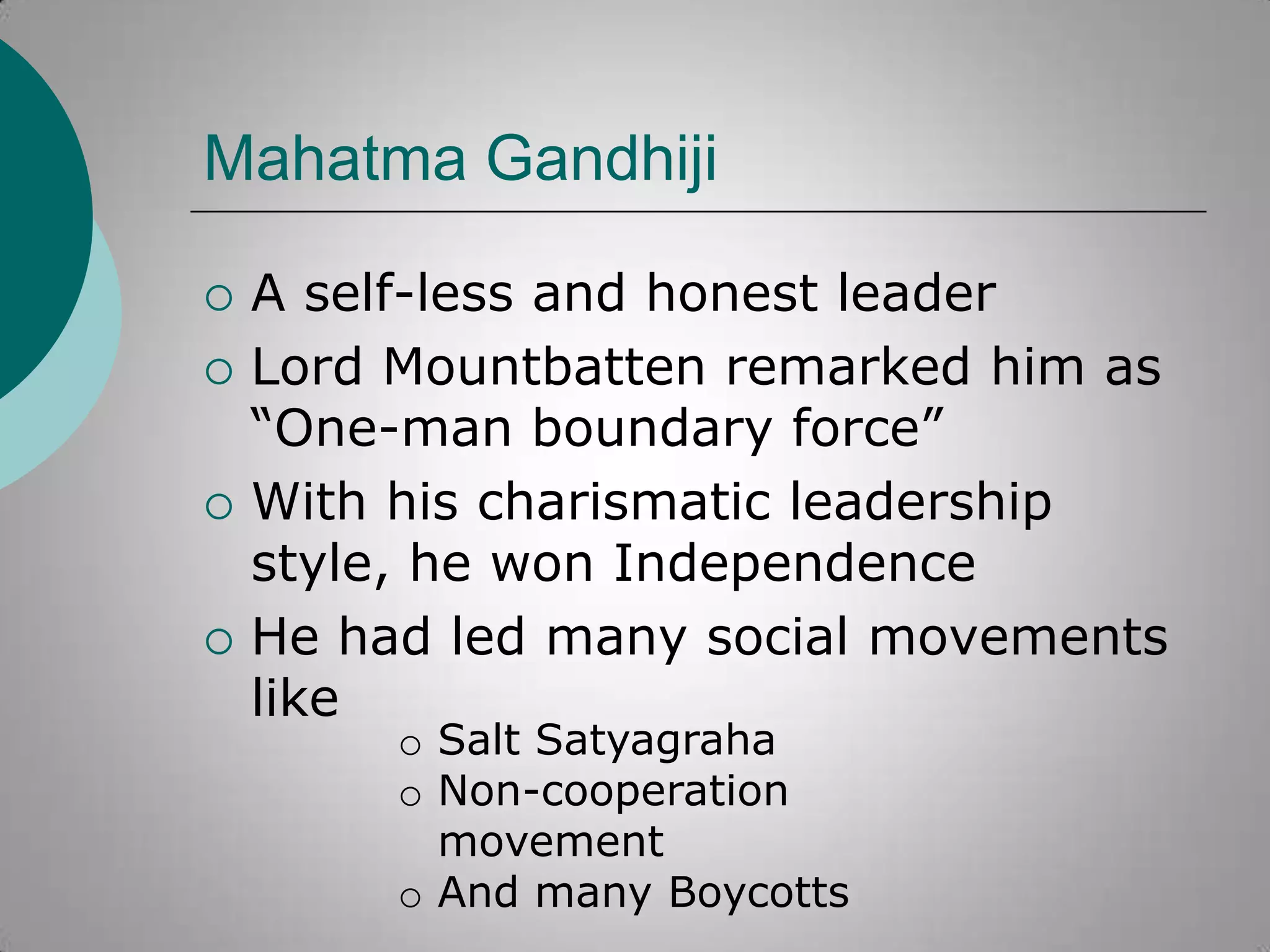 Mahatma Gandhiji

○ A self-less and honest leader
○ Lord Mountbatten remarked him as “One-man boundary force”
○ With his charismatic leadership style, he won Independence
○ He had led many social movements like
  ○ Salt Satyagraha
  ○ Non-cooperation movement
  ○ And many Boycotts